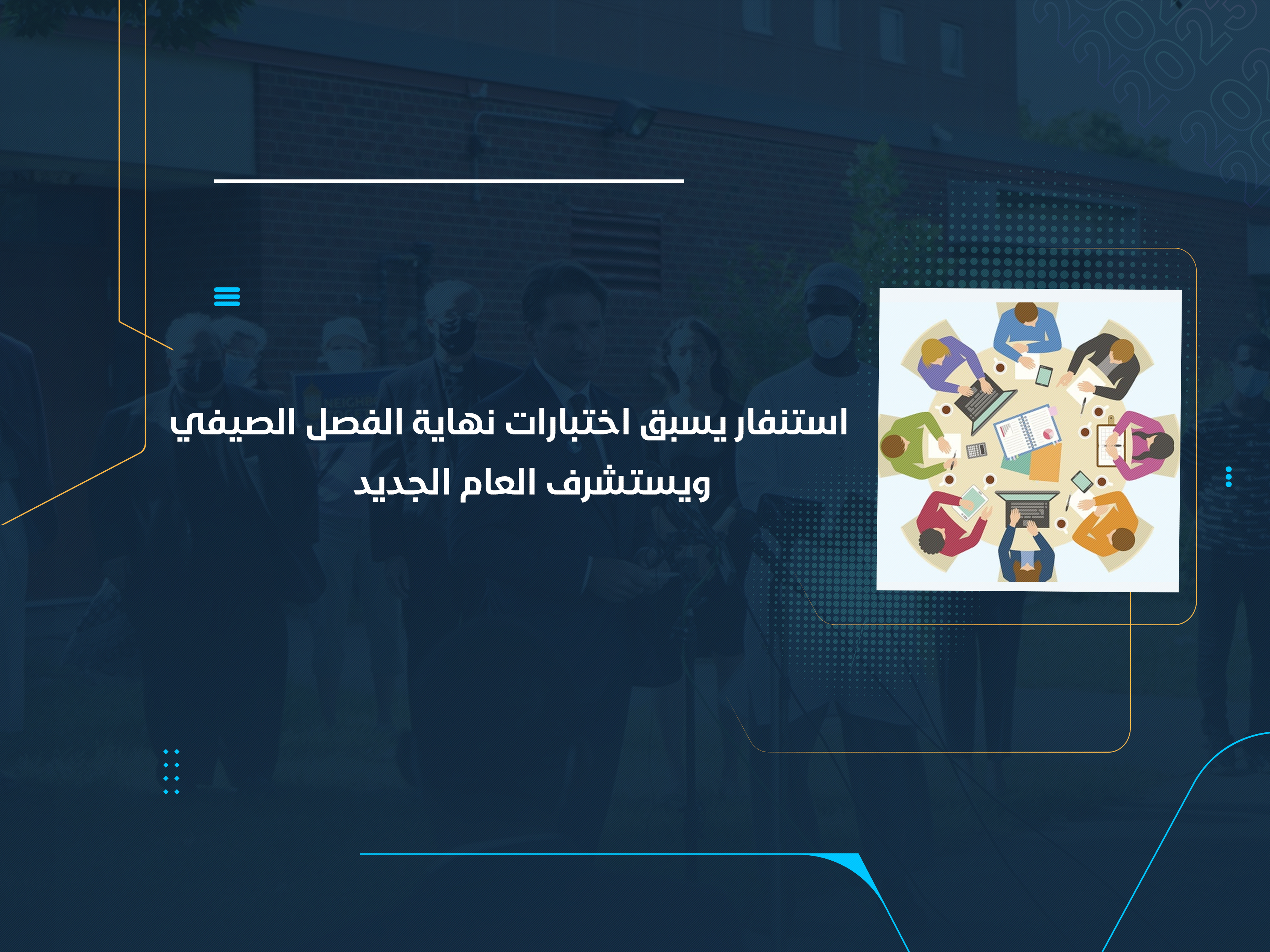 استنفار يسبق اختبارات نهاية الفصل الصيفي ويستشرف العام الجديد